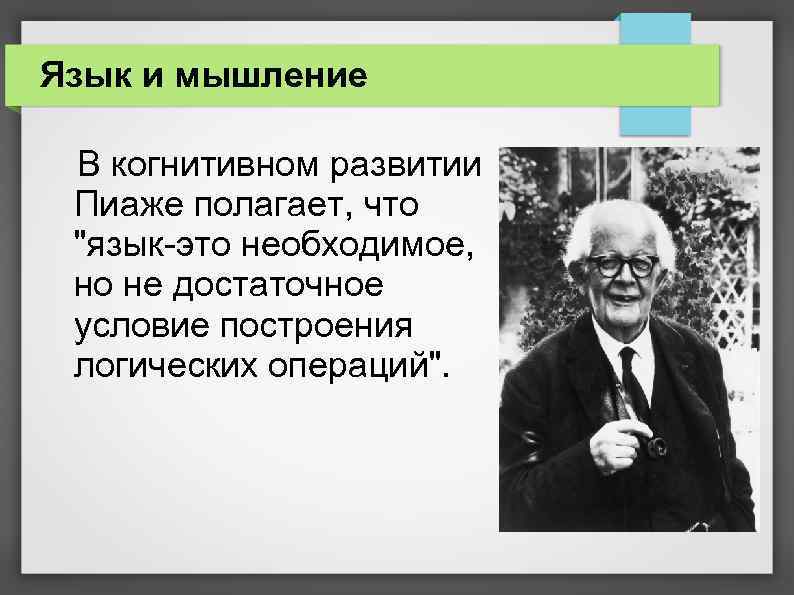 Язык и мышление

В когнитивном развитии Пиаже полагает, что "язык-это необходимое, но не достаточное условие построения логических операций".